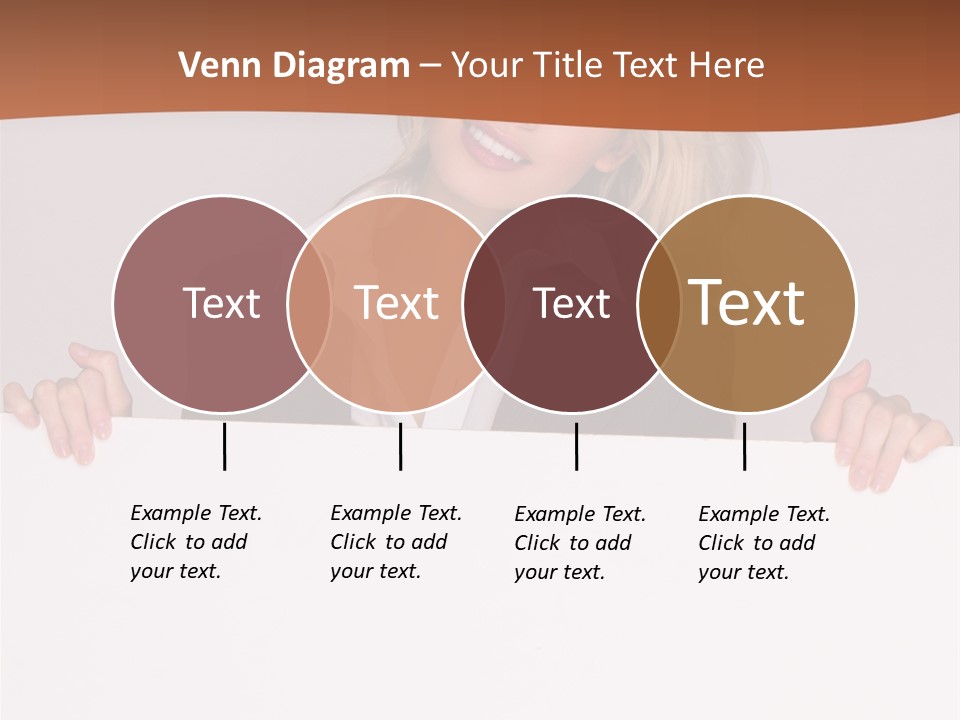 Venn Diagram – Your Title Text Here

Text

Text

Text

Text

Example Text. Click to add your text.

Example Text. Click to add your text.

Example Text. Click to add your text.

Example Text. Click to add your text.